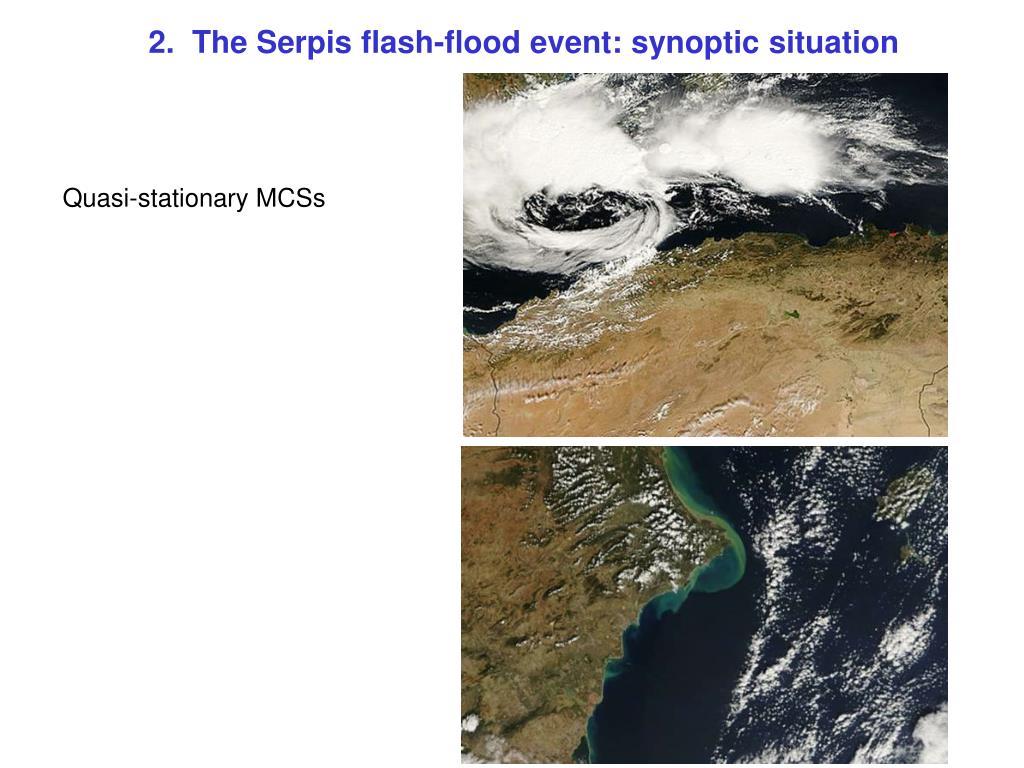 2. The Serpis flash-flood event: synoptic situation

Quasi-stationary MCSs